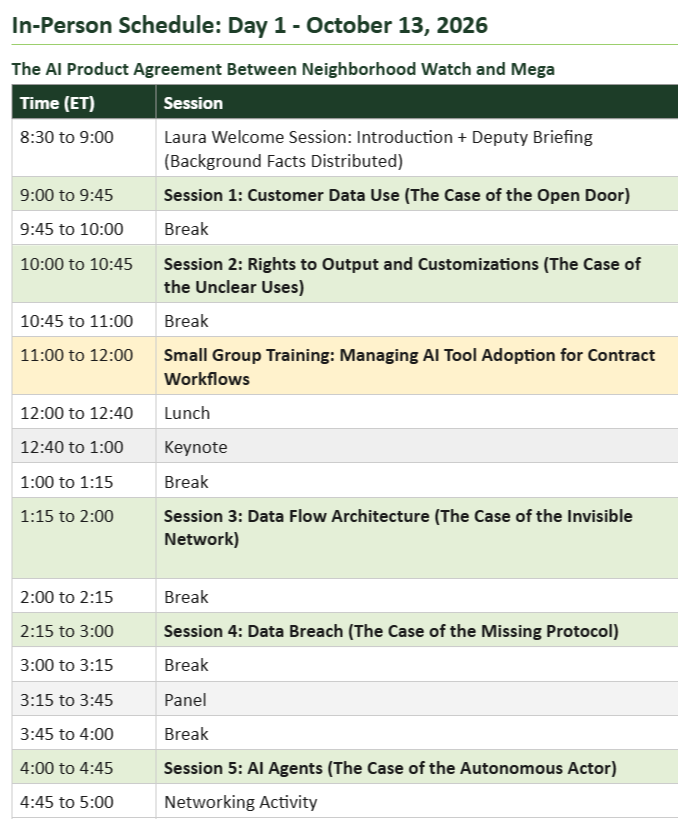 In-Person Schedule: Day 1 - October 13, 2026

The AI Product Agreement Between Neighborhood Watch and Mega

| Time (ET) | Session |
|---|---|
| 8:30 to 9:00 | Laura Welcome Session: Introduction + Deputy Briefing (Background Facts Distributed) |
| 9:00 to 9:45 | Session 1: Customer Data Use (The Case of the Open Door) |
| 9:45 to 10:00 | Break |
| 10:00 to 10:45 | Session 2: Rights to Output and Customizations (The Case of the Unclear Uses) |
| 10:45 to 11:00 | Break |
| 11:00 to 12:00 | Small Group Training: Managing AI Tool Adoption for Contract Workflows |
| 12:00 to 12:40 | Lunch |
| 12:40 to 1:00 | Keynote |
| 1:00 to 1:15 | Break |
| 1:15 to 2:00 | Session 3: Data Flow Architecture (The Case of the Invisible Network) |
| 2:00 to 2:15 | Break |
| 2:15 to 3:00 | Session 4: Data Breach (The Case of the Missing Protocol) |
| 3:00 to 3:15 | Break |
| 3:15 to 3:45 | Panel |
| 3:45 to 4:00 | Break |
| 4:00 to 4:45 | Session 5: AI Agents (The Case of the Autonomous Actor) |
| 4:45 to 5:00 | Networking Activity |